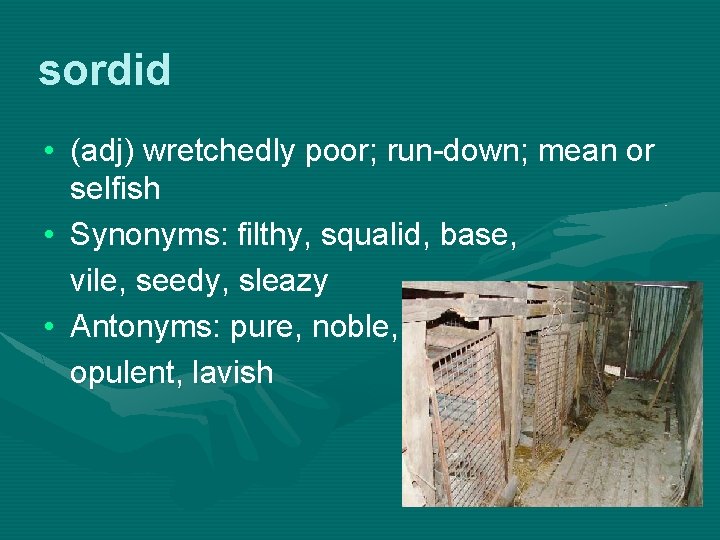 sordid

• (adj) wretchedly poor; run-down; mean or selfish
• Synonyms: filthy, squalid, base, vile, seedy, sleazy
• Antonyms: pure, noble, opulent, lavish